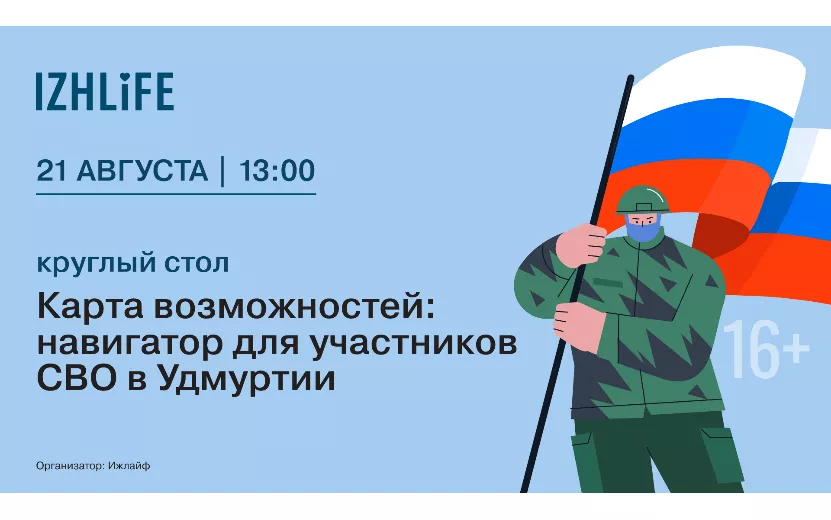 IZHLiFE

21 АВГУСТА | 13:00

круглый стол

Карта возможностей: навигатор для участников СВО в Удмуртии

16+

Организатор: Ижлайф